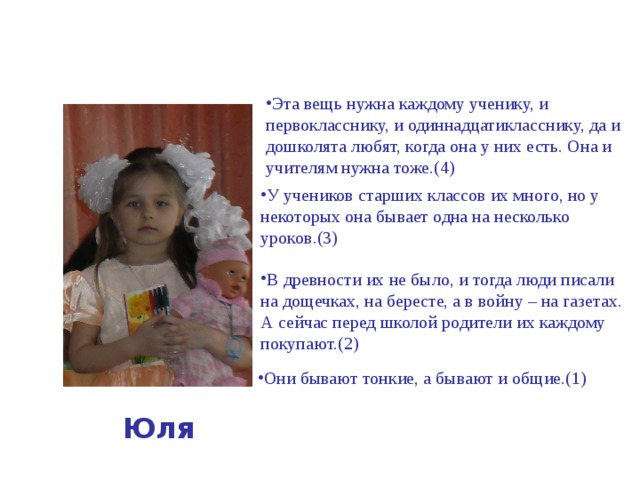 •Эта вещь нужна каждому ученику, и первокласснику, и одиннадцатикласснику, да и дошколята любят, когда она у них есть. Она и учителям нужна тоже.(4)

•У учеников старших классов их много, но у некоторых она бывает одна на несколько уроков.(3)

•В древности их не было, и тогда люди писали на дощечках, на бересте, а в войну – на газетах. А сейчас перед школой родители их каждому покупают.(2)

•Они бывают тонкие, а бывают и общие.(1)

Юля